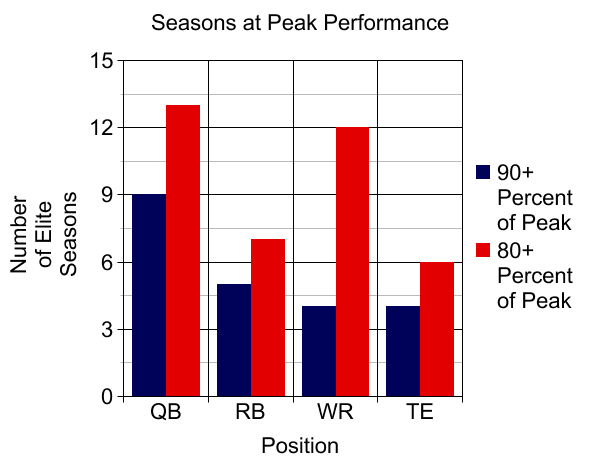 Seasons at Peak Performance

Number of Elite Seasons

15
12
9
6
3
0

QB
RB
WR
TE

Position

90+ Percent of Peak
80+ Percent of Peak